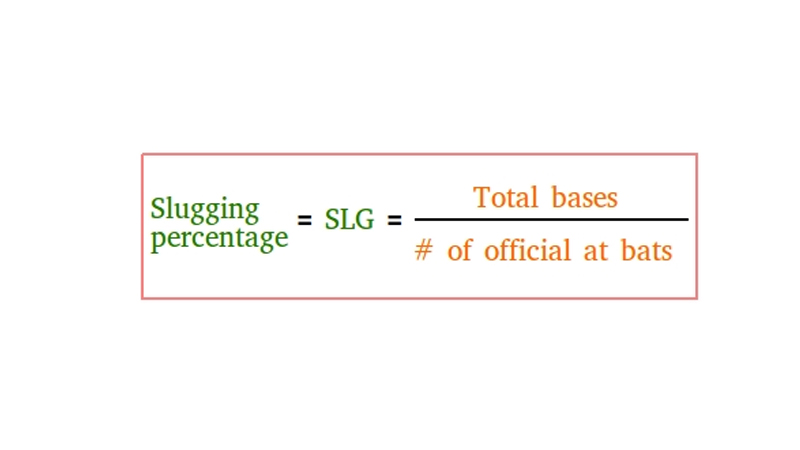 $\text{Slugging percentage} = \text{SLG} = \frac{\text{Total bases}}{\text{\# of official at bats}}$